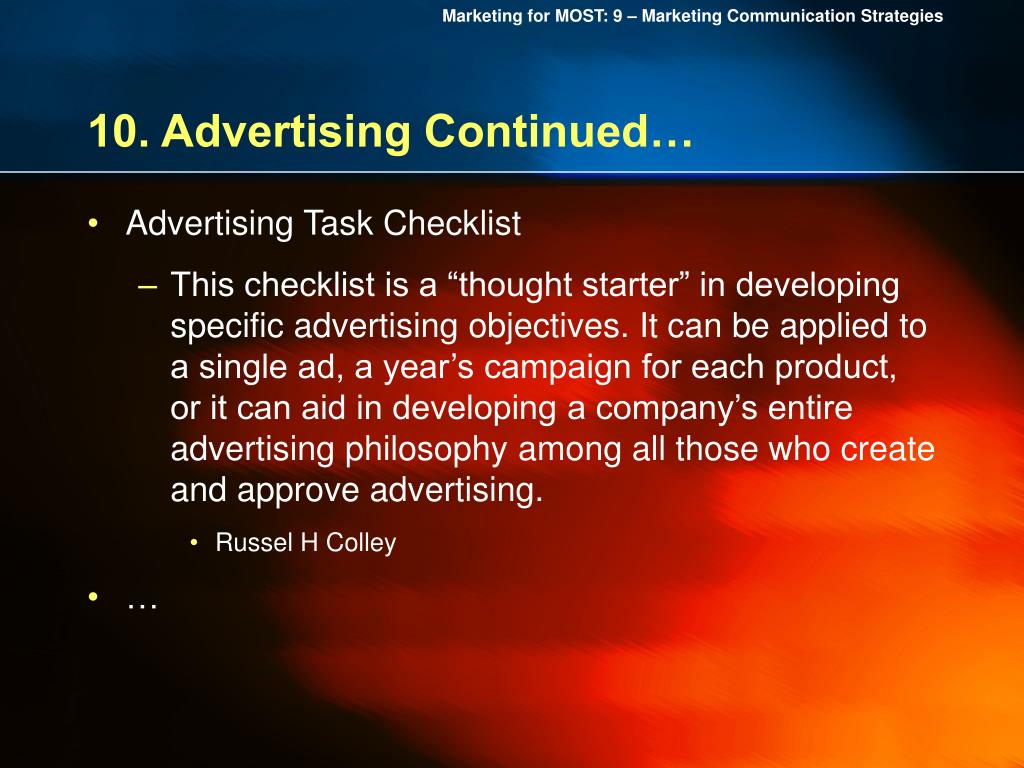 Marketing for MOST: 9 – Marketing Communication Strategies

10. Advertising Continued…

• Advertising Task Checklist

– This checklist is a “thought starter” in developing specific advertising objectives. It can be applied to a single ad, a year’s campaign for each product, or it can aid in developing a company’s entire advertising philosophy among all those who create and approve advertising.

• Russel H Colley

• …